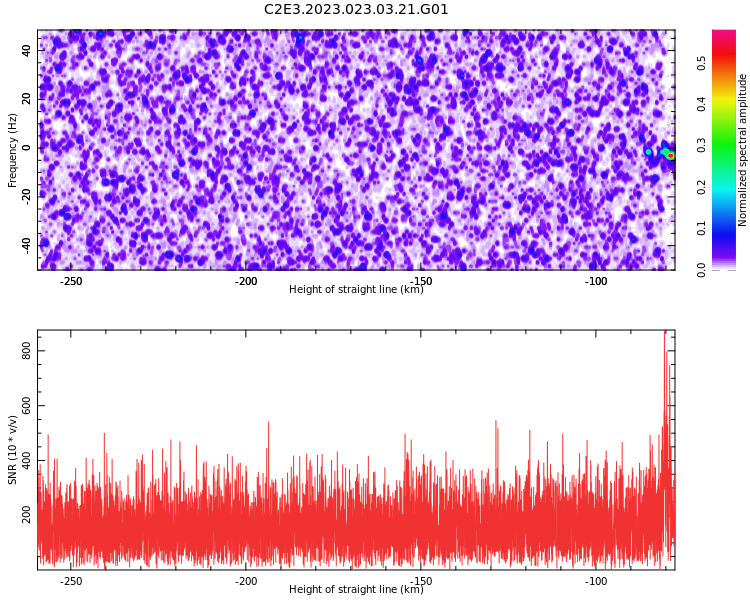 C2E3.2023.023.03.21.G01

Frequency (Hz)
40
20
0
-20
-40
-250
-200
-150
-100
Height of straight line (km)

Normalized spectral amplitude
0.0
0.1
0.2
0.3
0.4
0.5

SNR (10 * v/v)
800
600
400
200
-250
-200
-150
-100
Height of straight line (km)